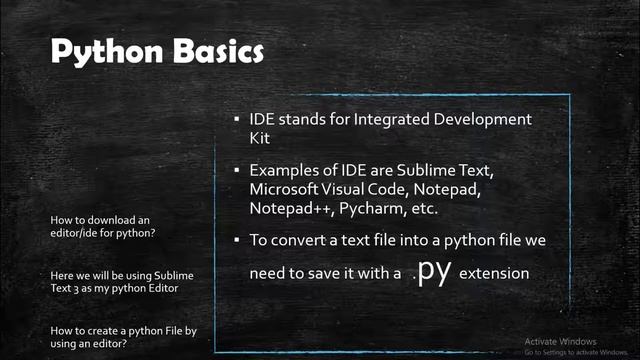 Python Basics

How to download an editor/ide for python?

Here we will be using Sublime Text 3 as my python Editor

How to create a python File by using an editor?

▪ IDE stands for Integrated Development Kit

▪ Examples of IDE are Sublime Text, Microsoft Visual Code, Notepad, Notepad++, Pycharm, etc.

▪ To convert a text file into a python file we need to save it with a .py extension

Activate Windows
Go to Settings to activate Windows.